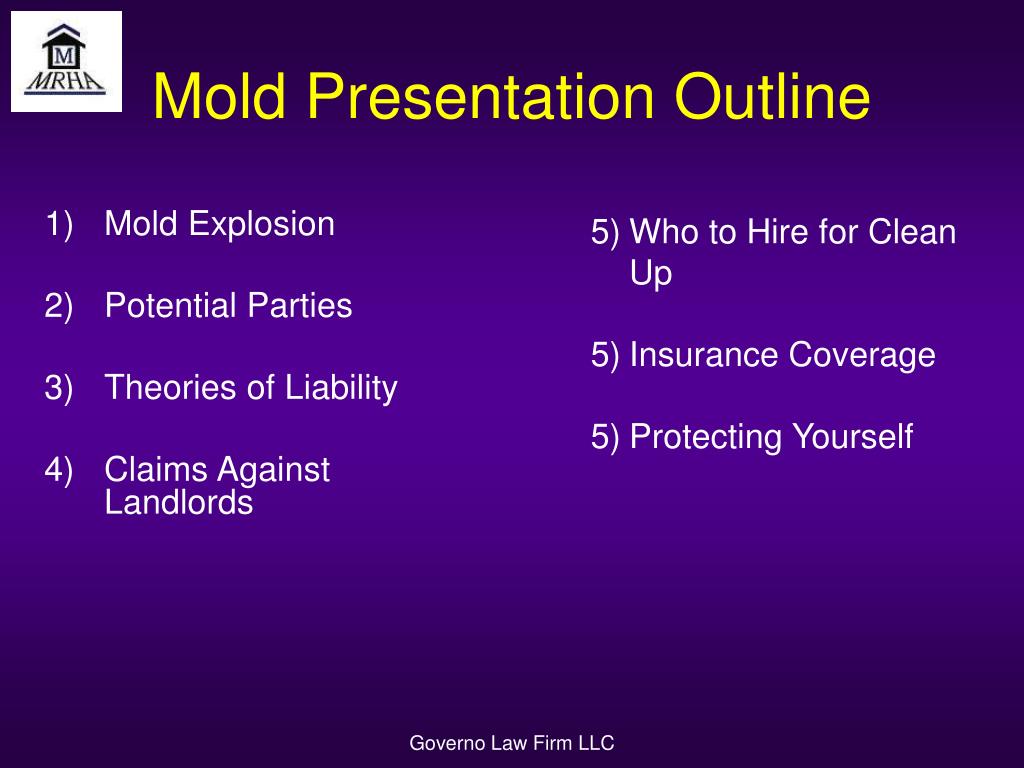 M
MRHA

Mold Presentation Outline

1) Mold Explosion

2) Potential Parties

3) Theories of Liability

4) Claims Against Landlords

5) Who to Hire for Clean Up

5) Insurance Coverage

5) Protecting Yourself

Governo Law Firm LLC